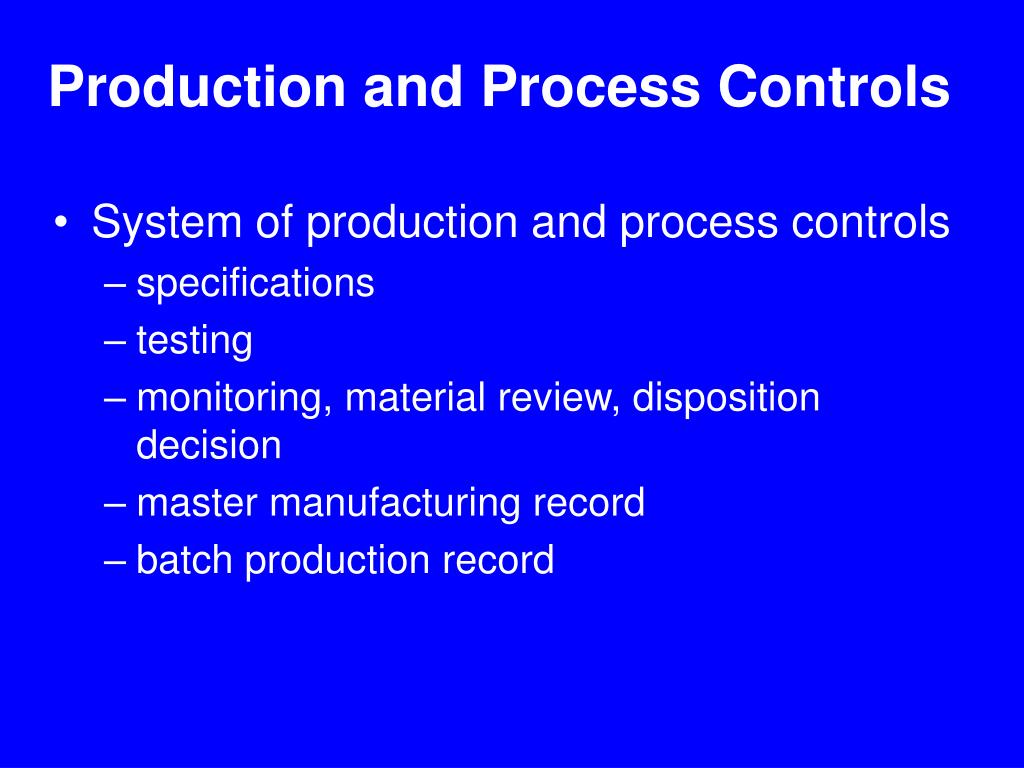 Production and Process Controls

• System of production and process controls
– specifications
– testing
– monitoring, material review, disposition decision
– master manufacturing record
– batch production record